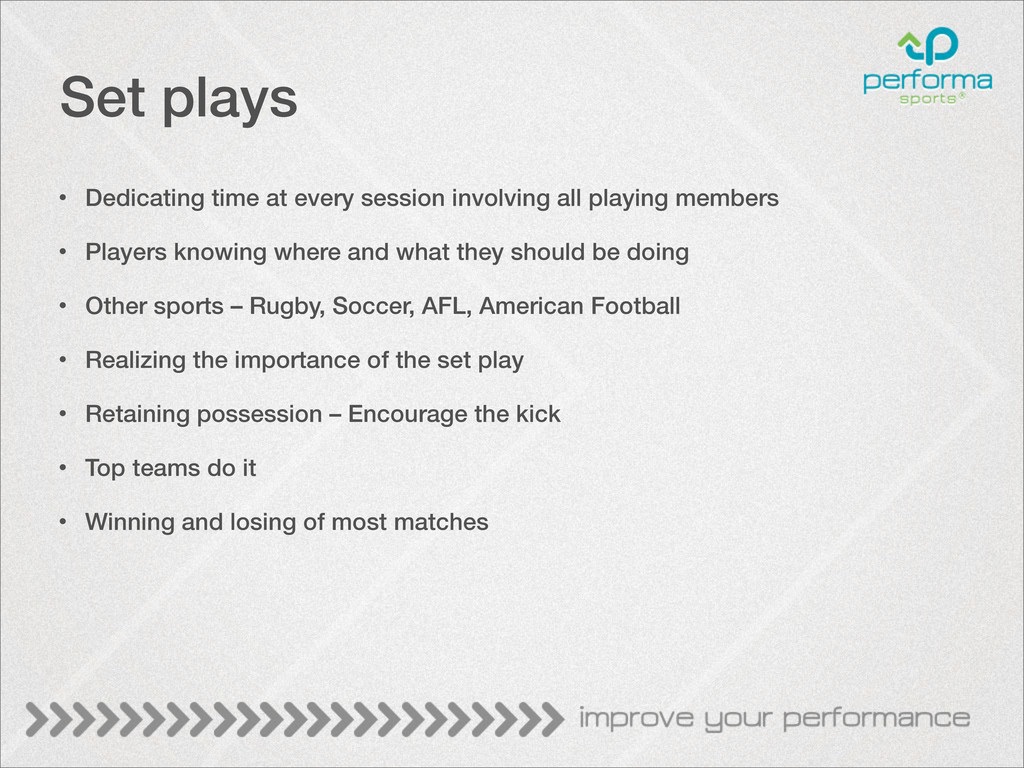 performa sports®

Set plays

• Dedicating time at every session involving all playing members

• Players knowing where and what they should be doing

• Other sports – Rugby, Soccer, AFL, American Football

• Realizing the importance of the set play

• Retaining possession – Encourage the kick

• Top teams do it

• Winning and losing of most matches

improve your performance